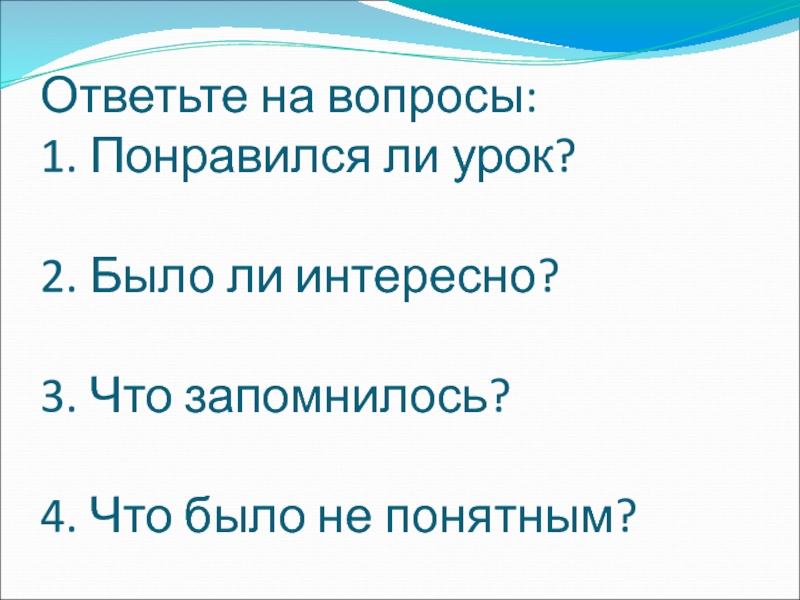 Ответьте на вопросы:
1. Понравился ли урок?

2. Было ли интересно?

3. Что запомнилось?

4. Что было не понятным?